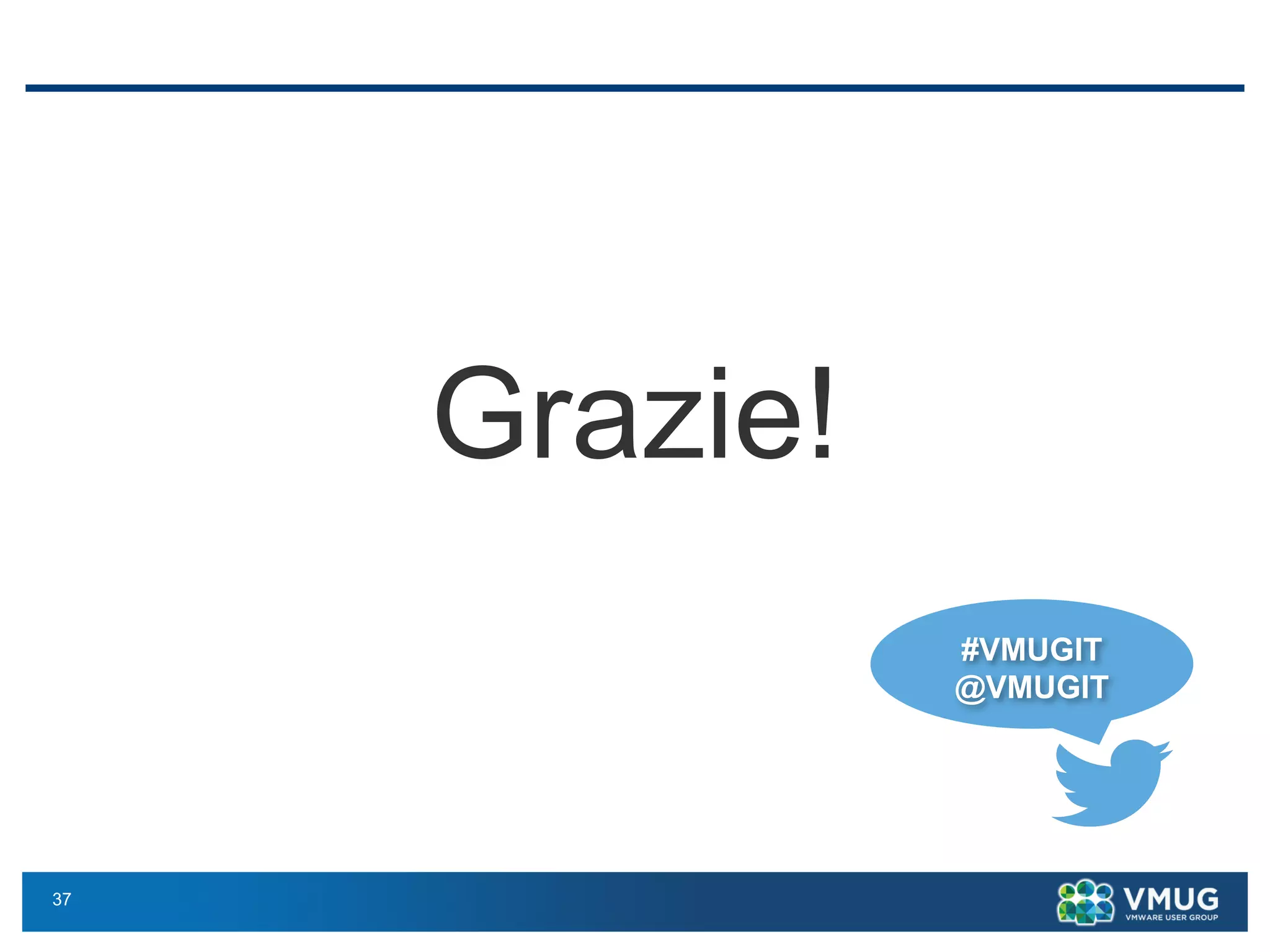 Grazie!

#VMUGIT
@VMUGIT

37

VMUG
VMWARE USER GROUP